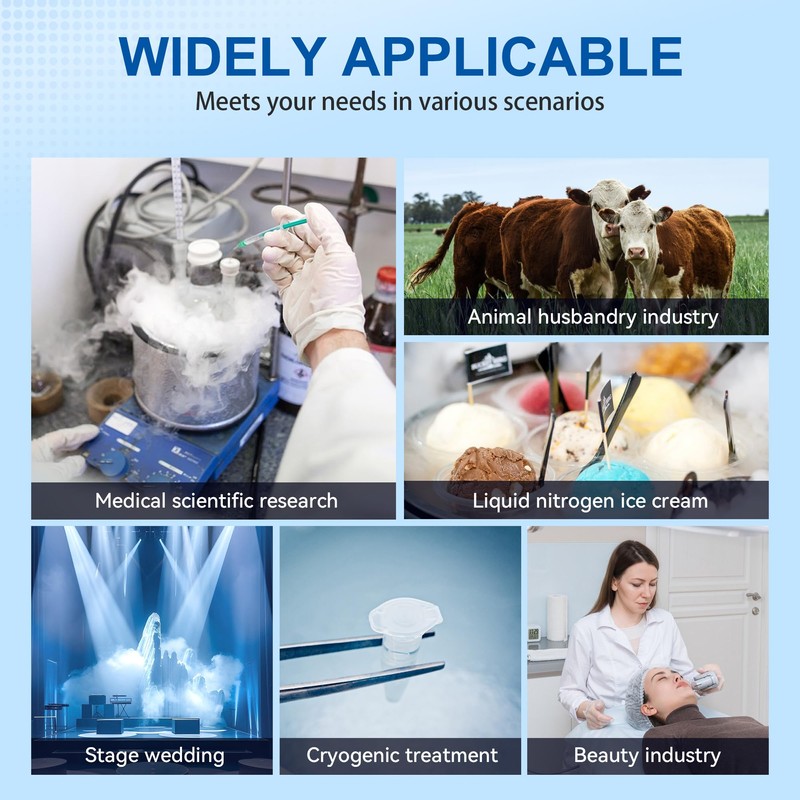 WIDELY APPLICABLE
Meets your needs in various scenarios

Medical scientific research

Animal husbandry industry

Liquid nitrogen ice cream

Stage wedding

Cryogenic treatment

Beauty industry